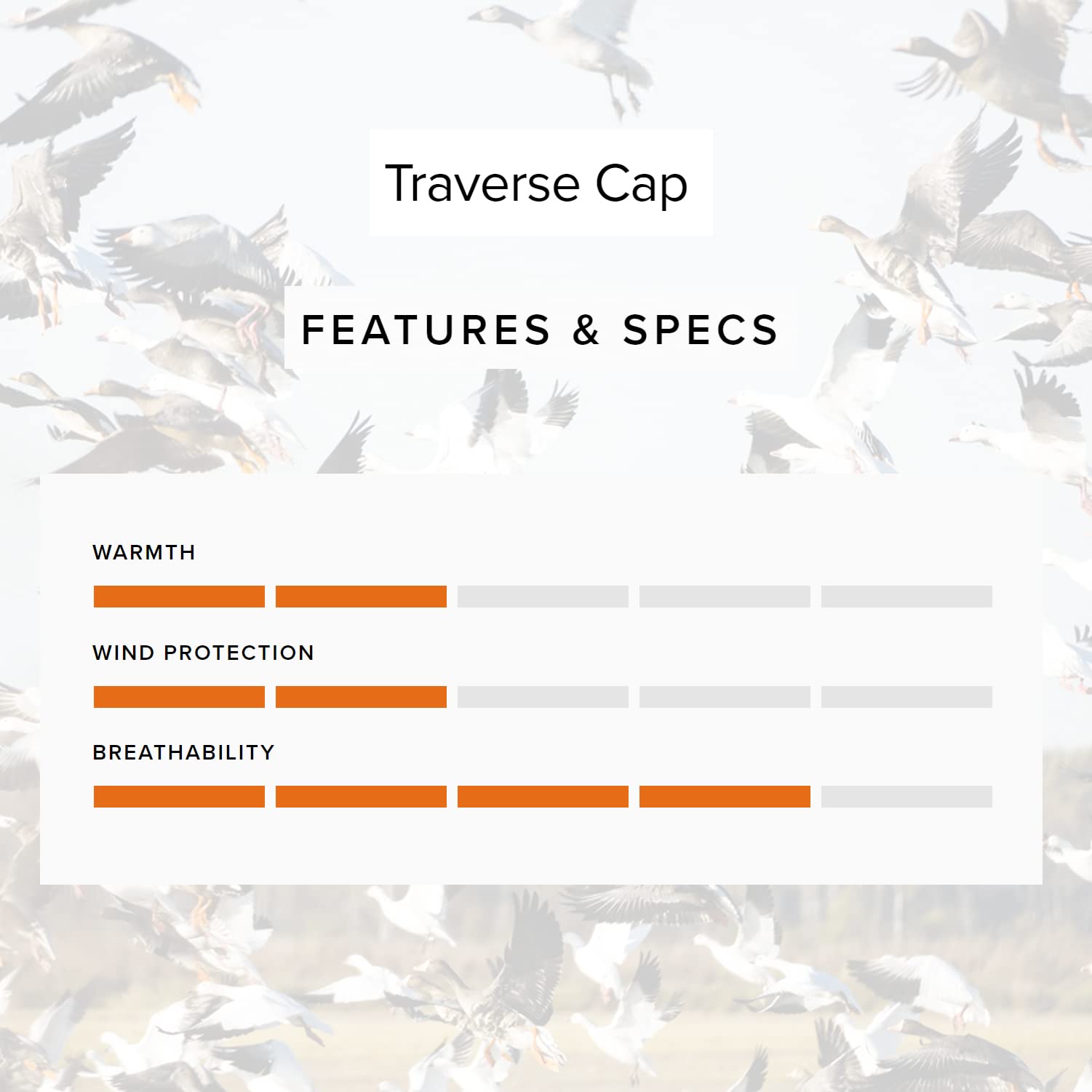 Traverse Cap

FEATURES & SPECS

WARMTH

WIND PROTECTION

BREATHABILITY